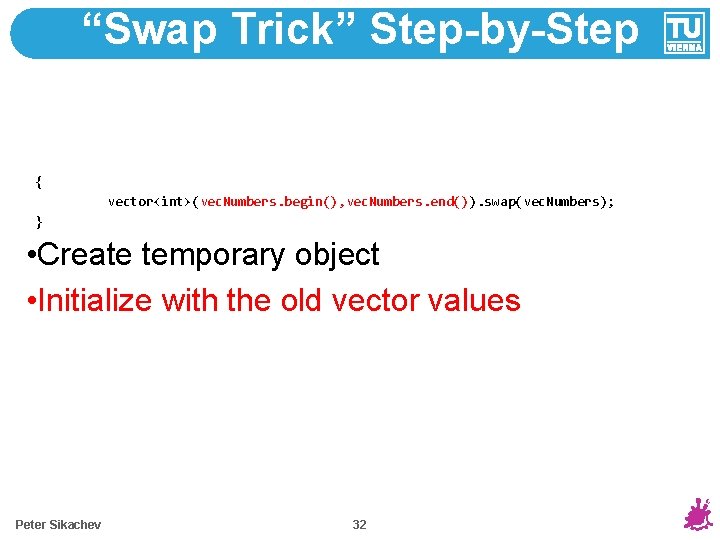 “Swap Trick” Step-by-Step

TU VIENNA

{
vector<int>(vecNumbers.begin(),vecNumbers.end()).swap(vecNumbers);
}

•Create temporary object

•Initialize with the old vector values

Peter Sikachev

32